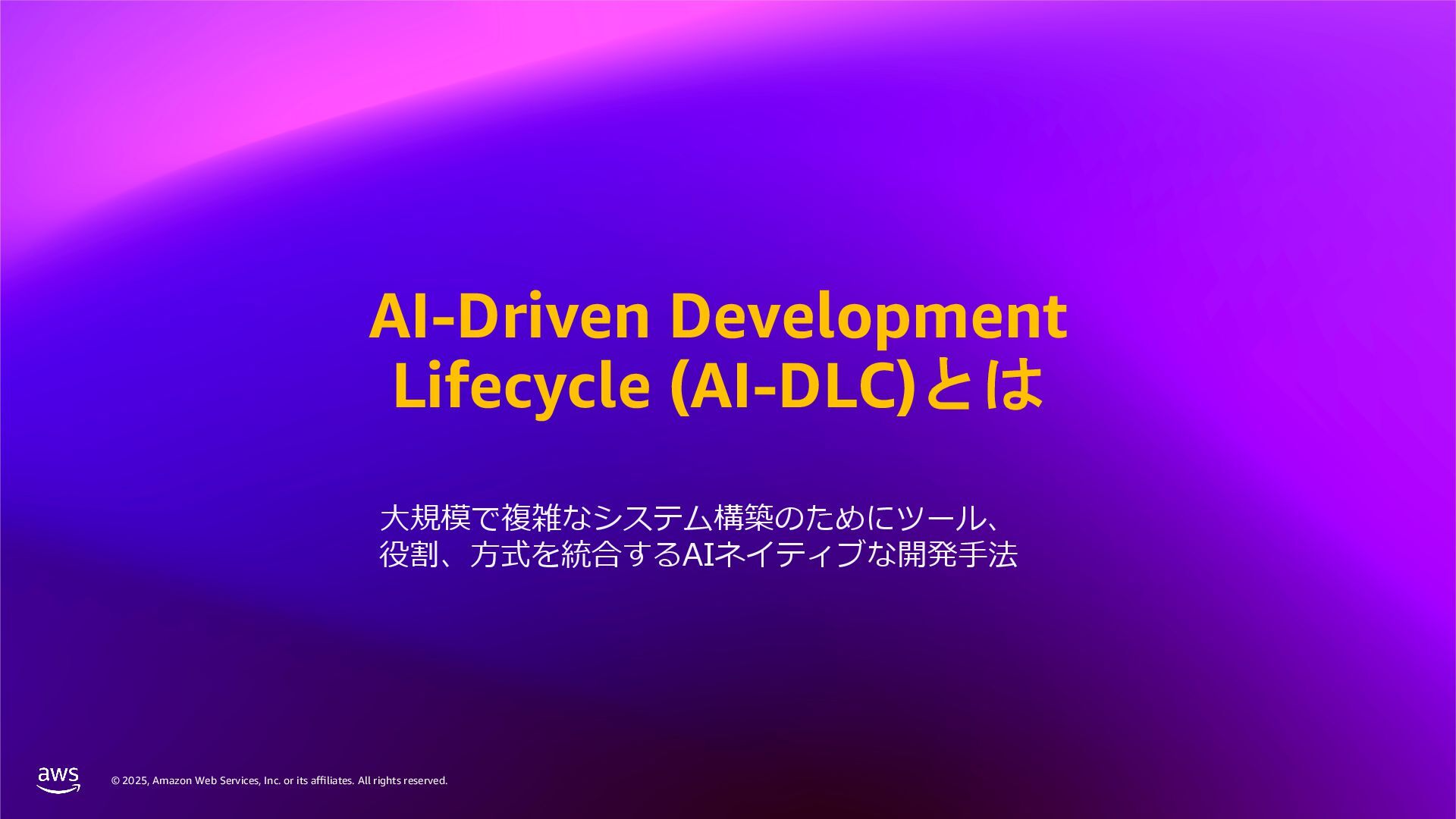 AI-Driven Development Lifecycle (AI-DLC)とは

大規模で複雑なシステム構築のためにツール、役割、方式を統合するAIネイティブな開発手法

aws

© 2025, Amazon Web Services, Inc. or its affiliates. All rights reserved.